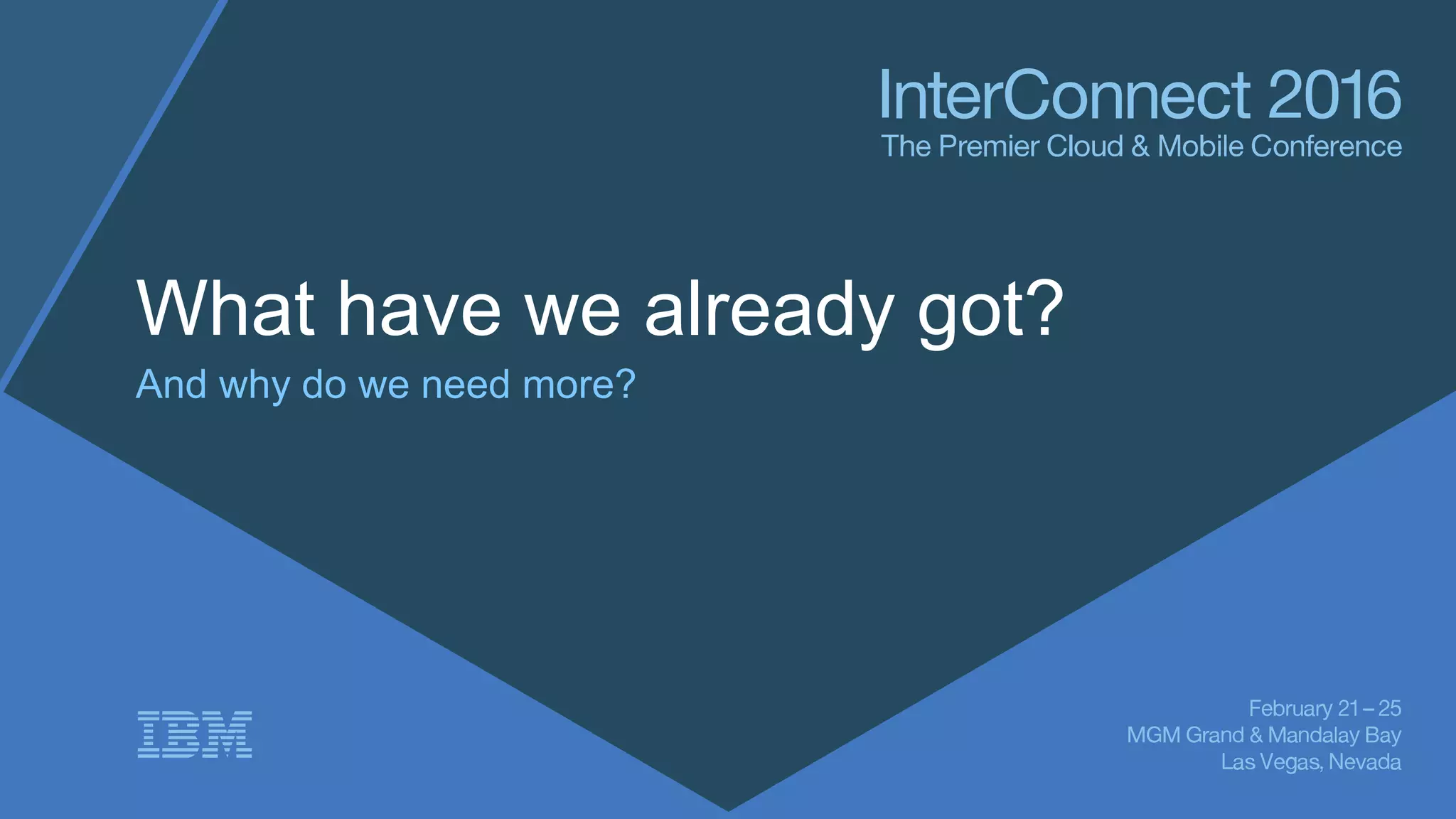 InterConnect 2016
The Premier Cloud & Mobile Conference

What have we already got?

And why do we need more?

IBM

February 21 – 25
MGM Grand & Mandalay Bay
Las Vegas, Nevada